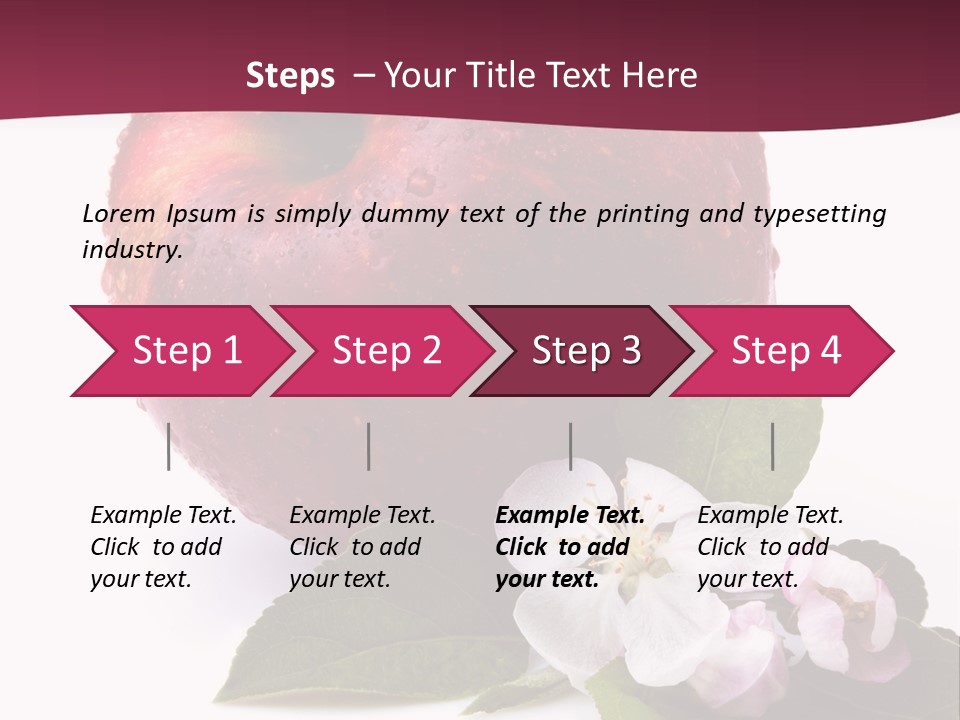 Steps – Your Title Text Here

Lorem Ipsum is simply dummy text of the printing and typesetting industry.

Step 1

Step 2

Step 3

Step 4

Example Text. Click to add your text.

Example Text. Click to add your text.

Example Text. Click to add your text.

Example Text. Click to add your text.